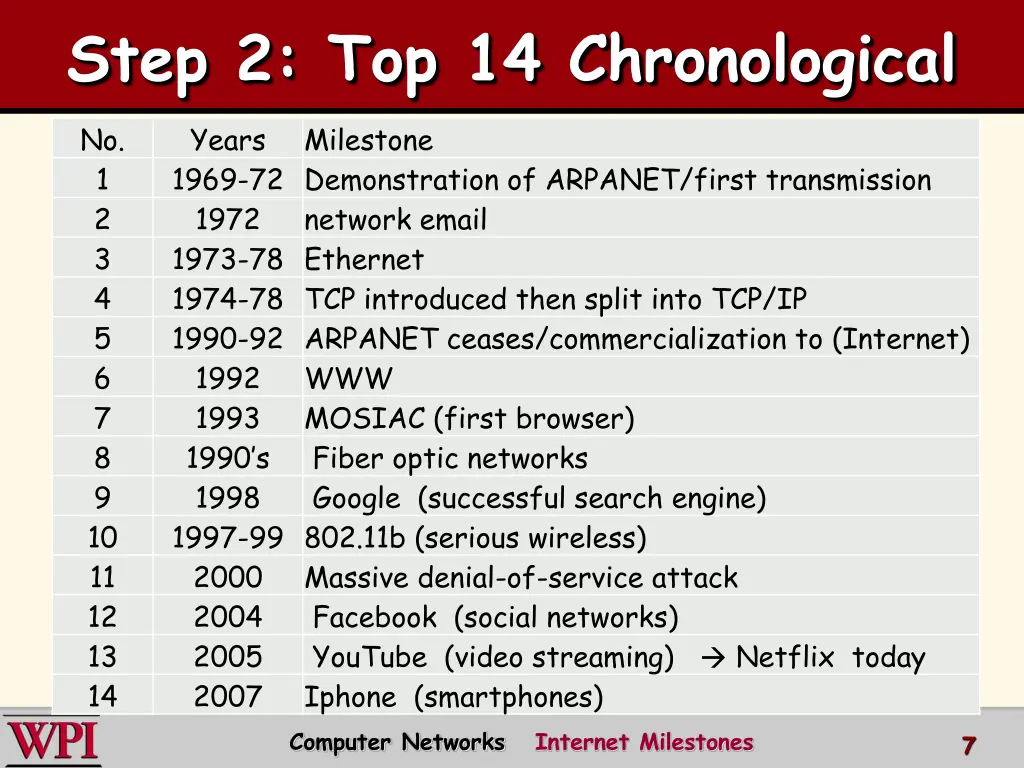 Step 2: Top 14 Chronological

| No. | Years | Milestone |
|---|---|---|
| 1 | 1969-72 | Demonstration of ARPANET/first transmission |
| 2 | 1972 | network email |
| 3 | 1973-78 | Ethernet |
| 4 | 1974-78 | TCP introduced then split into TCP/IP |
| 5 | 1990-92 | ARPANET ceases/commercialization to (Internet) |
| 6 | 1992 | WWW |
| 7 | 1993 | MOSIAC (first browser) |
| 8 | 1990's | Fiber optic networks |
| 9 | 1998 | Google (successful search engine) |
| 10 | 1997-99 | 802.11b (serious wireless) |
| 11 | 2000 | Massive denial-of-service attack |
| 12 | 2004 | Facebook (social networks) |
| 13 | 2005 | YouTube (video streaming) → Netflix today |
| 14 | 2007 | Iphone (smartphones) |

WPI

Computer Networks Internet Milestones 7